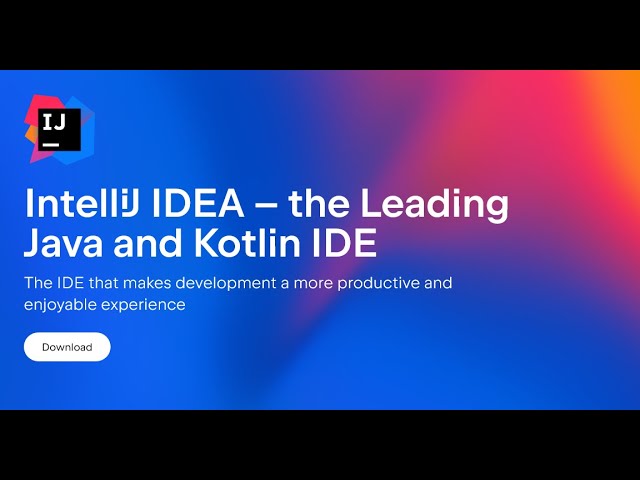 IJ

IntelliJ IDEA – the Leading Java and Kotlin IDE

The IDE that makes development a more productive and enjoyable experience

Download